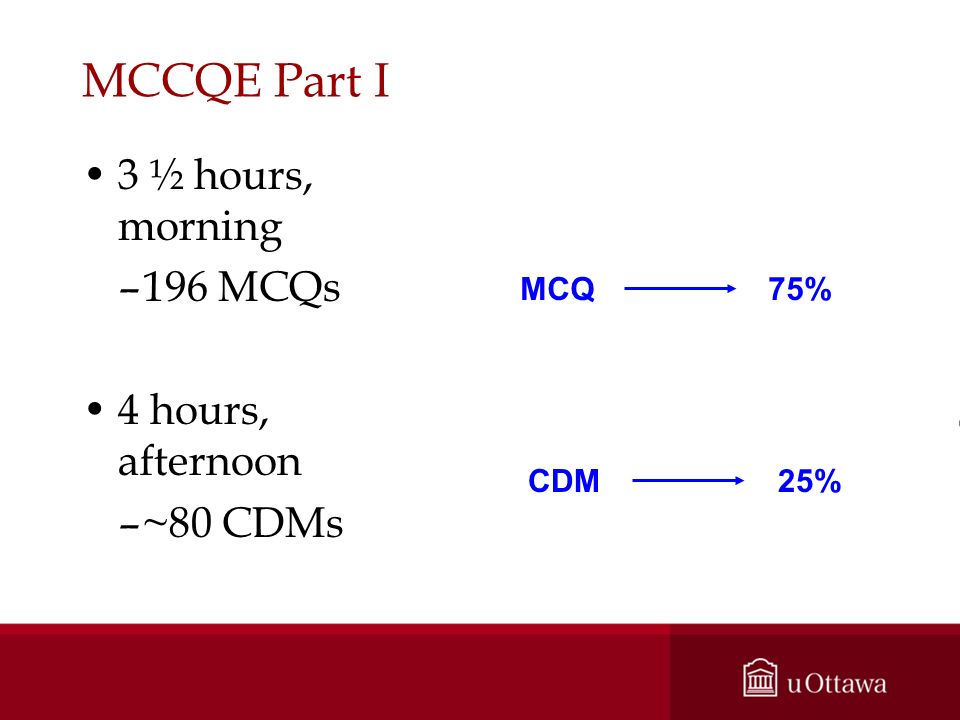 MCCQE Part I

• 3 ½ hours, morning

–196 MCQs

• 4 hours, afternoon

–~80 CDMs

MCQ → 75%

CDM → 25%

uOttawa